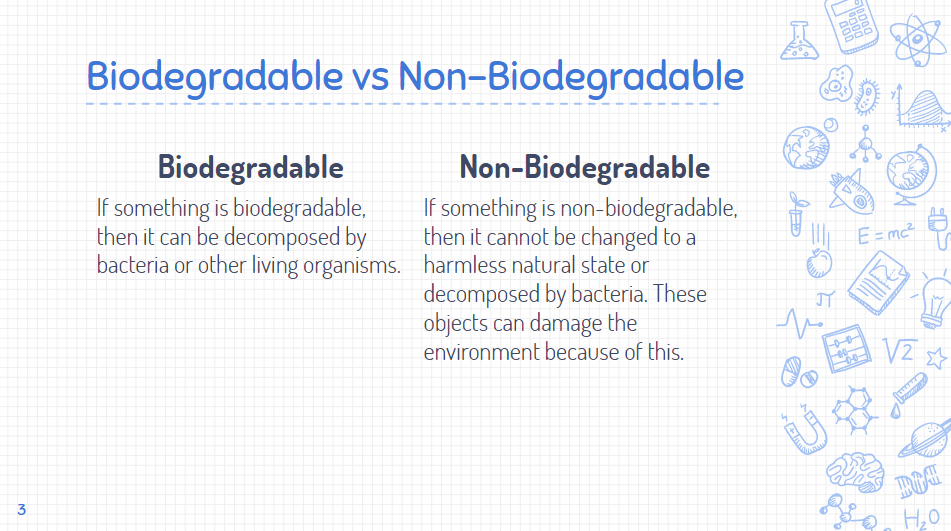 Biodegradable vs Non-Biodegradable

Biodegradable

If something is biodegradable, then it can be decomposed by bacteria or other living organisms.

Non-Biodegradable

If something is non-biodegradable, then it cannot be changed to a harmless natural state or decomposed by bacteria. These objects can damage the environment because of this.

$E=mc^2$

$\pi$

$\sqrt{2}$

$H_2O$

3